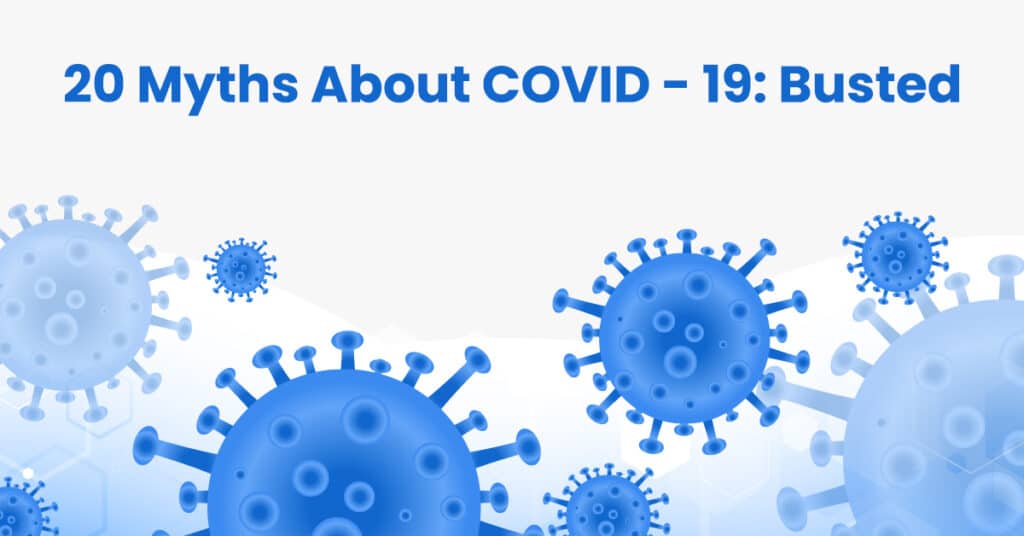 20 Myths About COVID - 19: Busted